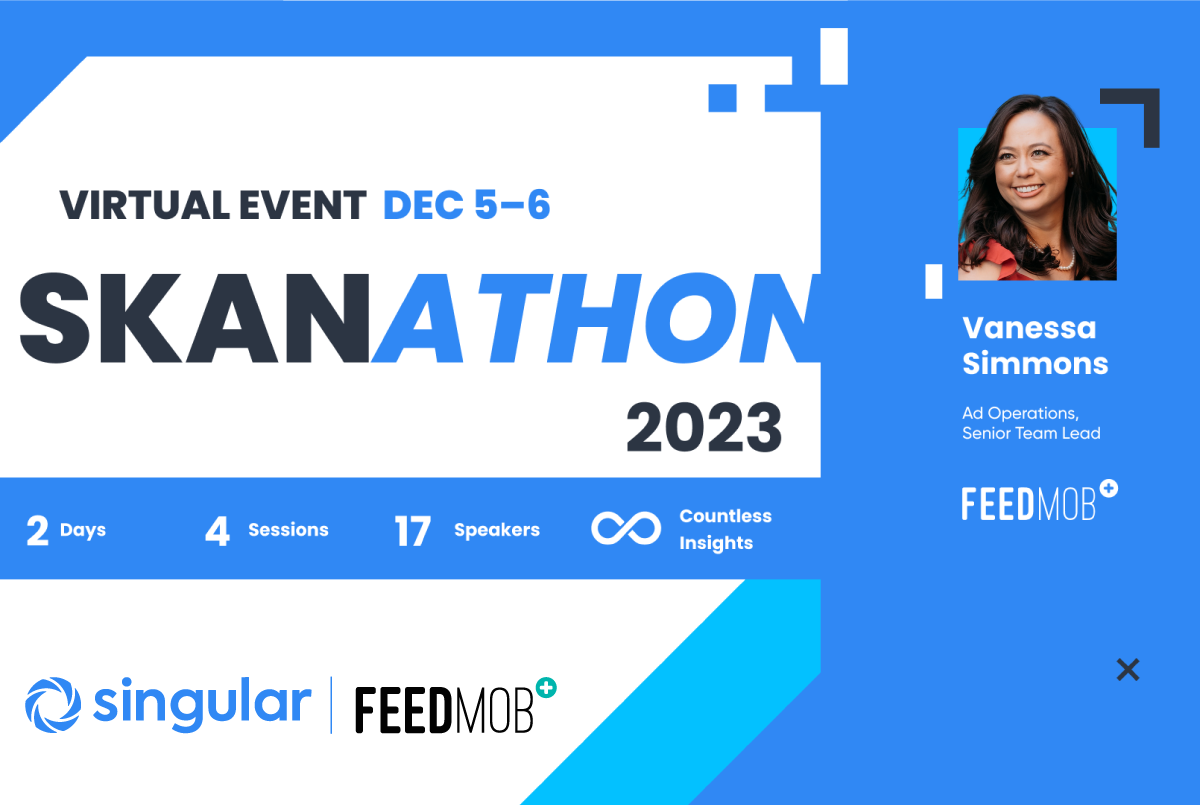 VIRTUAL EVENT DEC 5–6

SKANATHON

2023

2 Days 4 Sessions 17 Speakers Countless Insights

singular | FEEDMOB

Vanessa Simmons

Ad Operations, Senior Team Lead

FEEDMOB